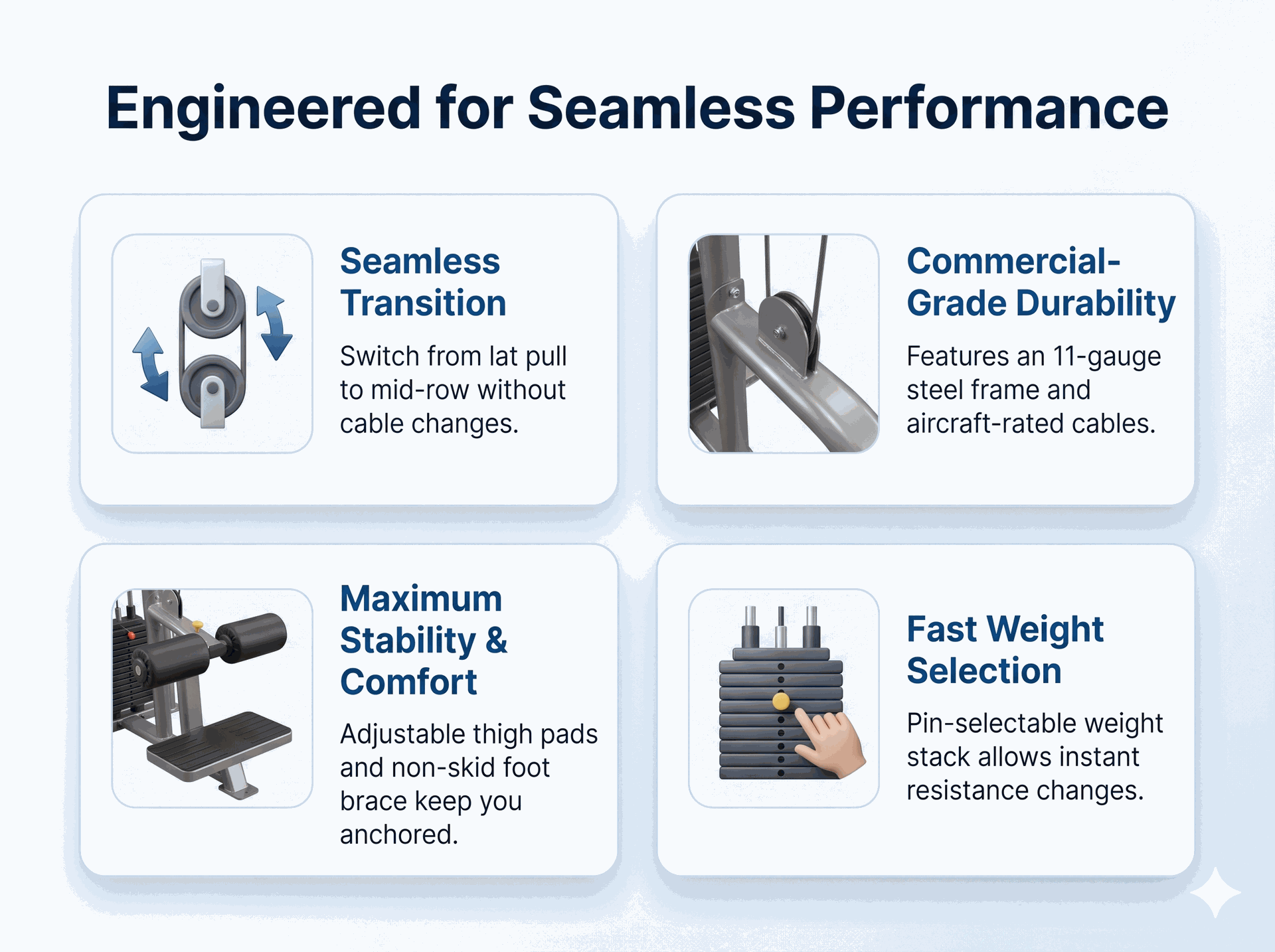 Engineered for Seamless Performance

Seamless Transition

Switch from lat pull to mid-row without cable changes.

Commercial-Grade Durability

Features an 11-gauge steel frame and aircraft-rated cables.

Maximum Stability & Comfort

Adjustable thigh pads and non-skid foot brace keep you anchored.

Fast Weight Selection

Pin-selectable weight stack allows instant resistance changes.